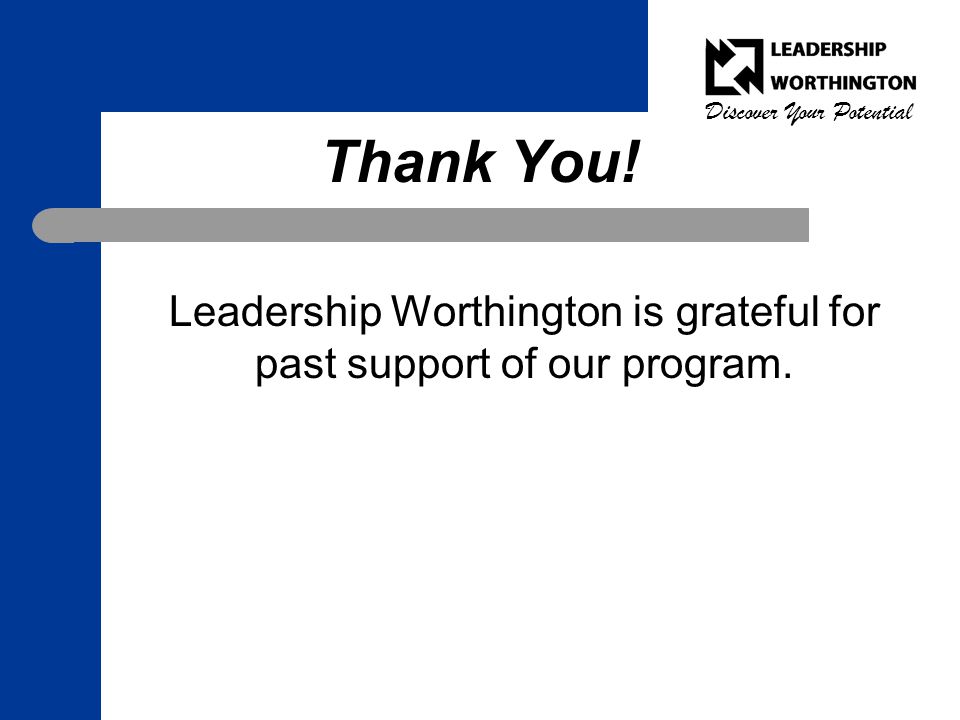 LEADERSHIP
WORTHINGTON
Discover Your Potential

Thank You!

Leadership Worthington is grateful for past support of our program.